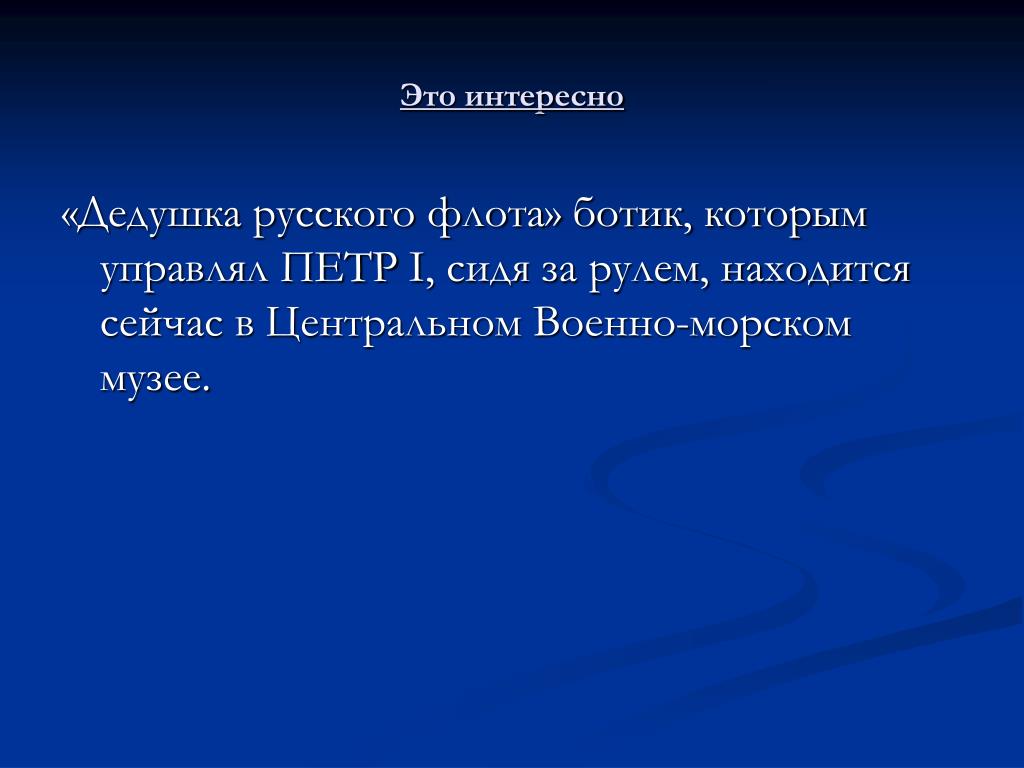 Это интересно

«Дедушка русского флота» ботик, которым управлял ПЕТР I, сидя за рулем, находится сейчас в Центральном Военно-морском музее.